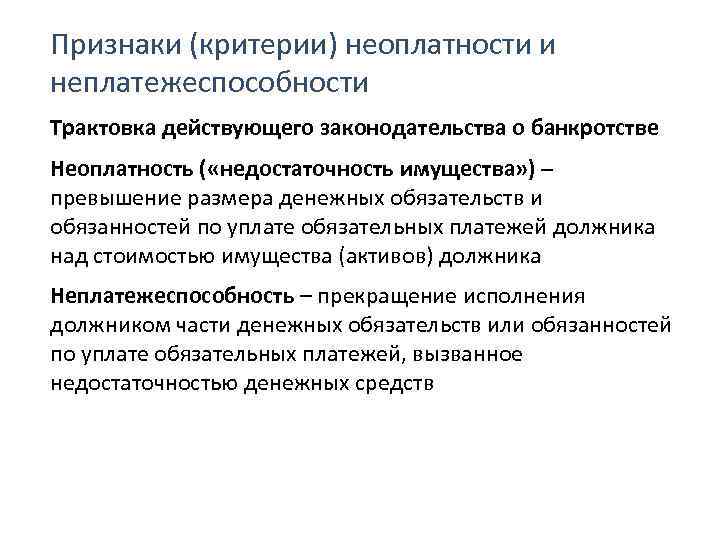 Признаки (критерии) неоплатности и неплатежеспособности

Трактовка действующего законодательства о банкротстве

Неоплатность («недостаточность имущества») – превышение размера денежных обязательств и обязанностей по уплате обязательных платежей должника над стоимостью имущества (активов) должника

Неплатежеспособность – прекращение исполнения должником части денежных обязательств или обязанностей по уплате обязательных платежей, вызванное недостаточностью денежных средств